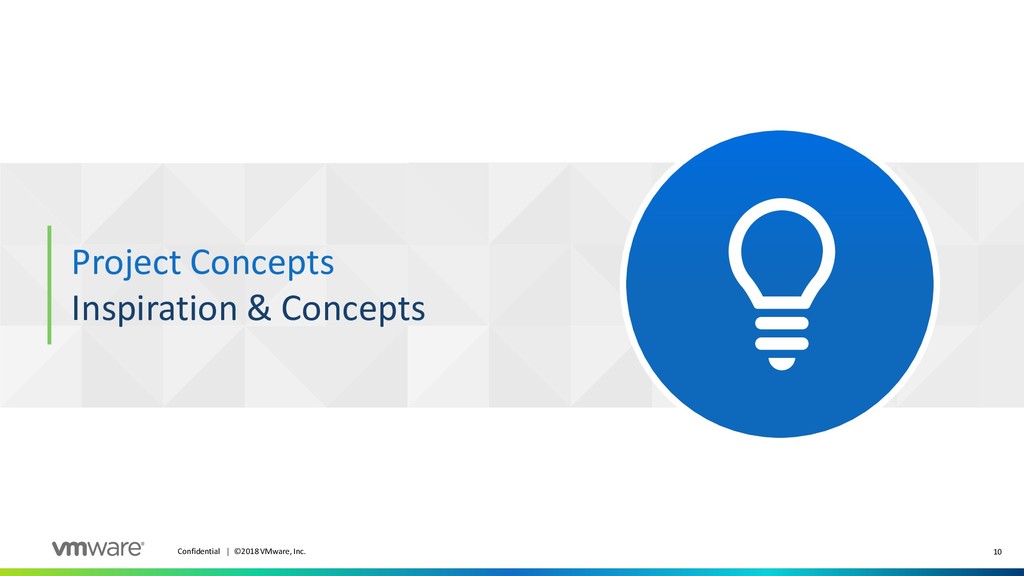 Project Concepts
Inspiration & Concepts

vmware®

Confidential | ©2018 VMware, Inc.

10